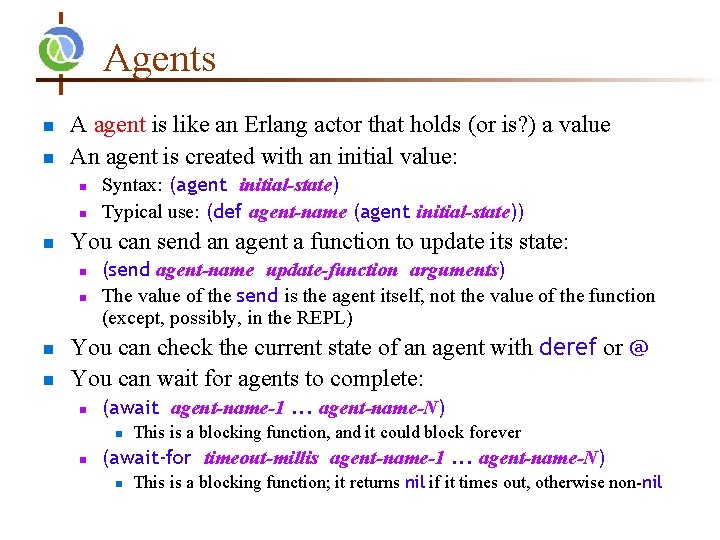 Agents

A agent is like an Erlang actor that holds (or is?) a value

An agent is created with an initial value:

Syntax: (agent initial-state)

Typical use: (def agent-name (agent initial-state))

You can send an agent a function to update its state:

(send agent-name update-function arguments)

The value of the send is the agent itself, not the value of the function (except, possibly, in the REPL)

You can check the current state of an agent with deref or @

You can wait for agents to complete:

(await agent-name-1 ... agent-name-N)

This is a blocking function, and it could block forever

(await-for timeout-millis agent-name-1 ... agent-name-N)

This is a blocking function; it returns nil if it times out, otherwise non-nil